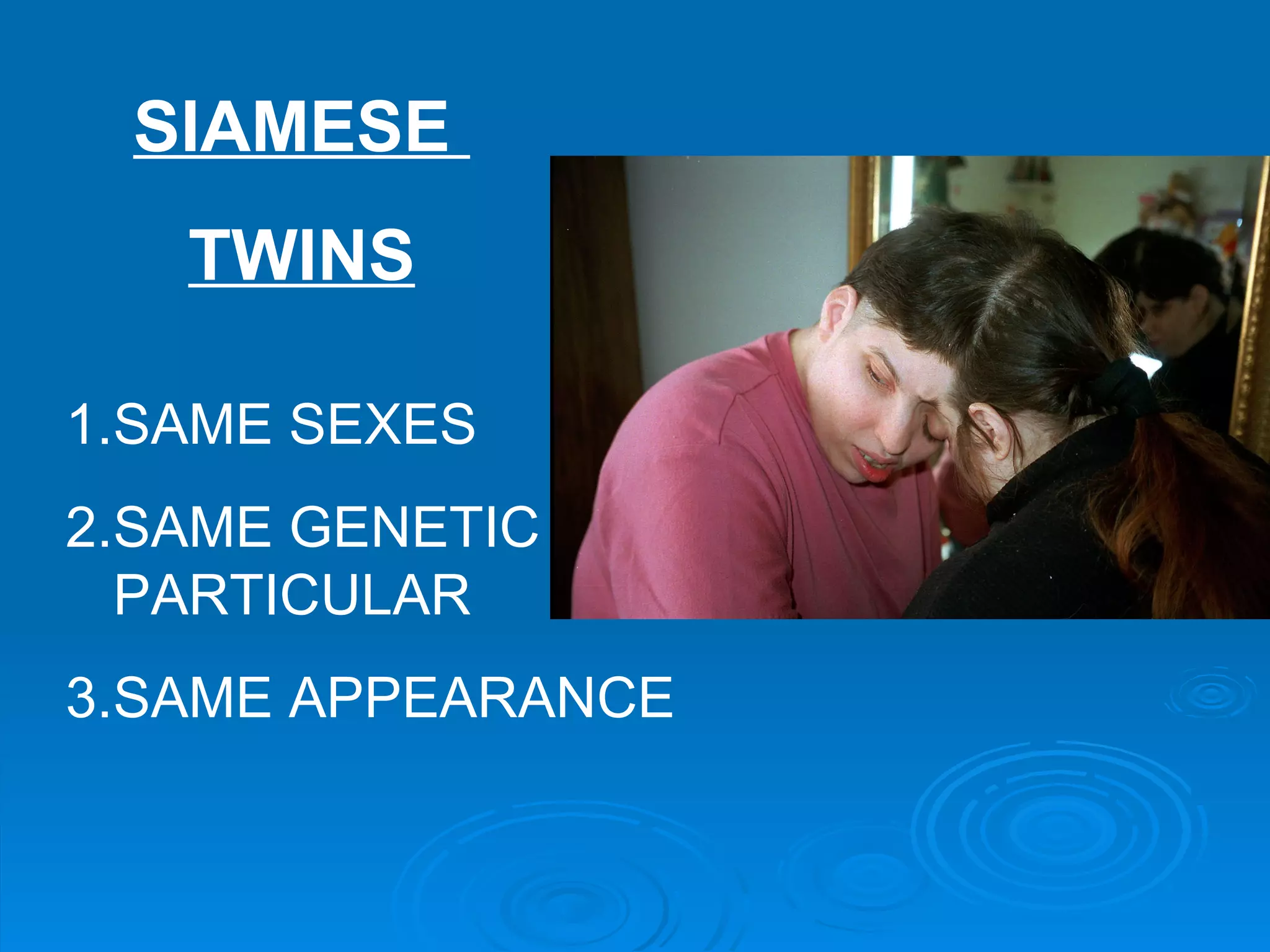 SIAMESE

TWINS

1.SAME SEXES

2.SAME GENETIC PARTICULAR

3.SAME APPEARANCE